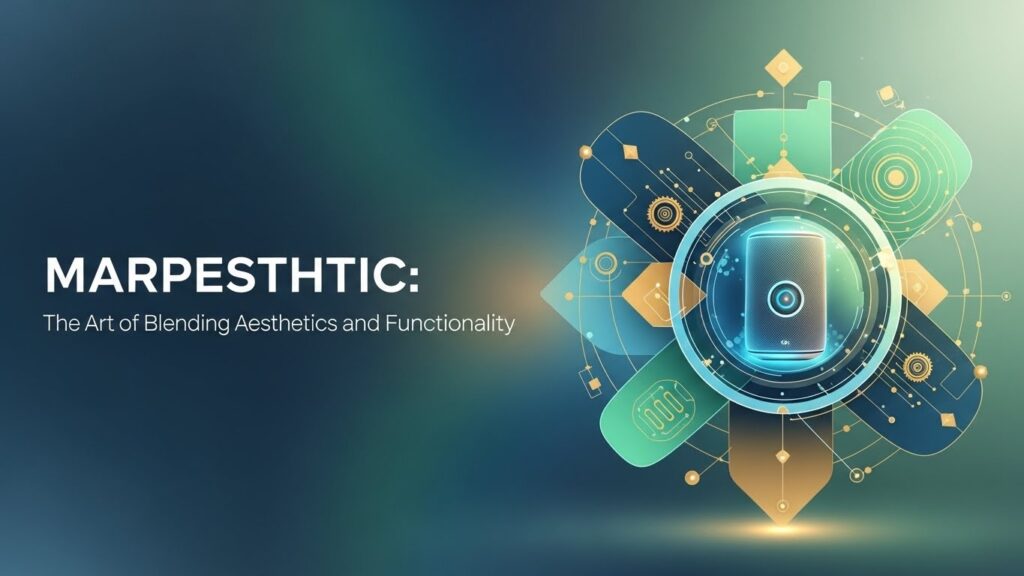 MARPESTHTIC:

The Art of Blending Aesthetics and Functionality